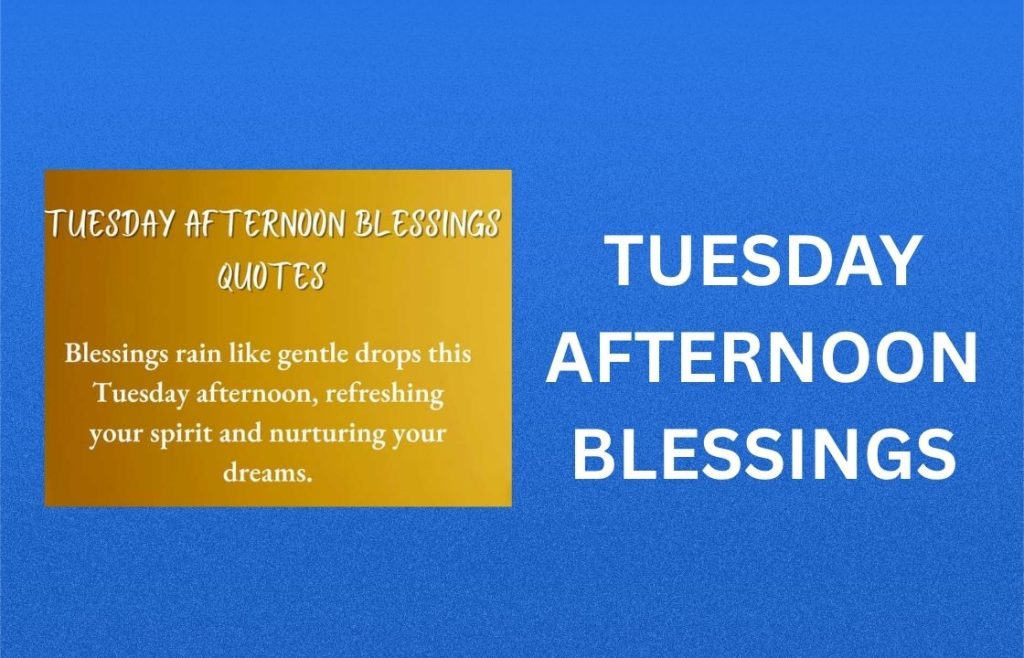 TUESDAY AFTERNOON BLESSINGS QUOTES

Blessings rain like gentle drops this Tuesday afternoon, refreshing your spirit and nurturing your dreams.

TUESDAY AFTERNOON BLESSINGS